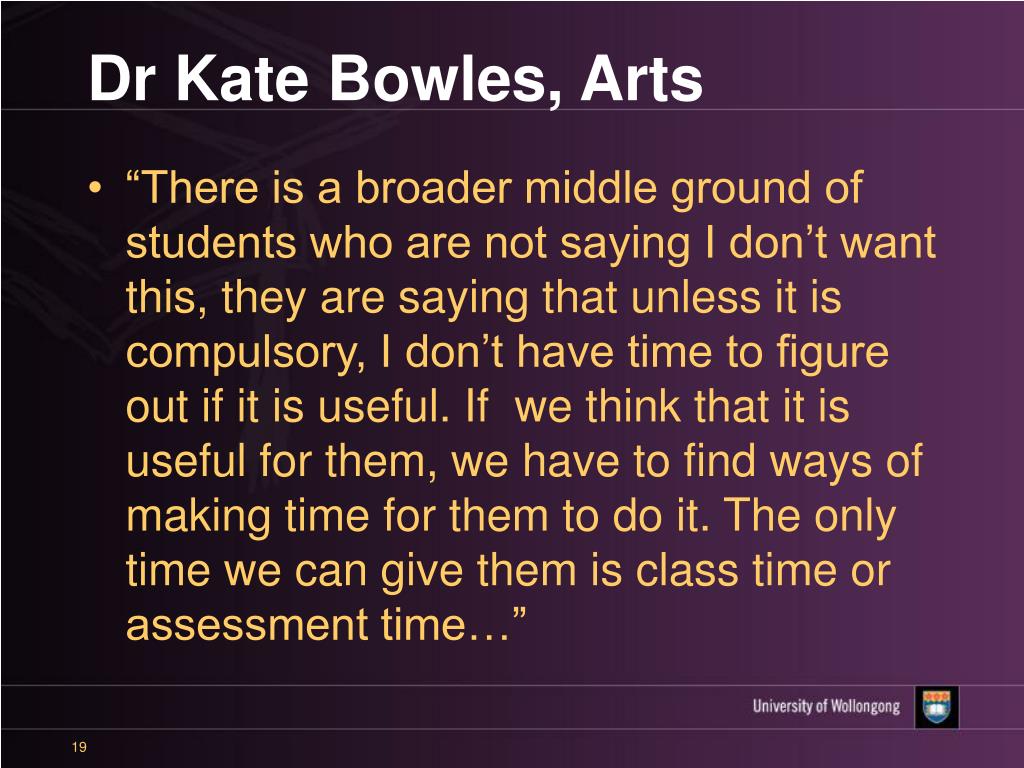 Dr Kate Bowles, Arts

• “There is a broader middle ground of students who are not saying I don’t want this, they are saying that unless it is compulsory, I don’t have time to figure out if it is useful. If we think that it is useful for them, we have to find ways of making time for them to do it. The only time we can give them is class time or assessment time…”

University of Wollongong

19